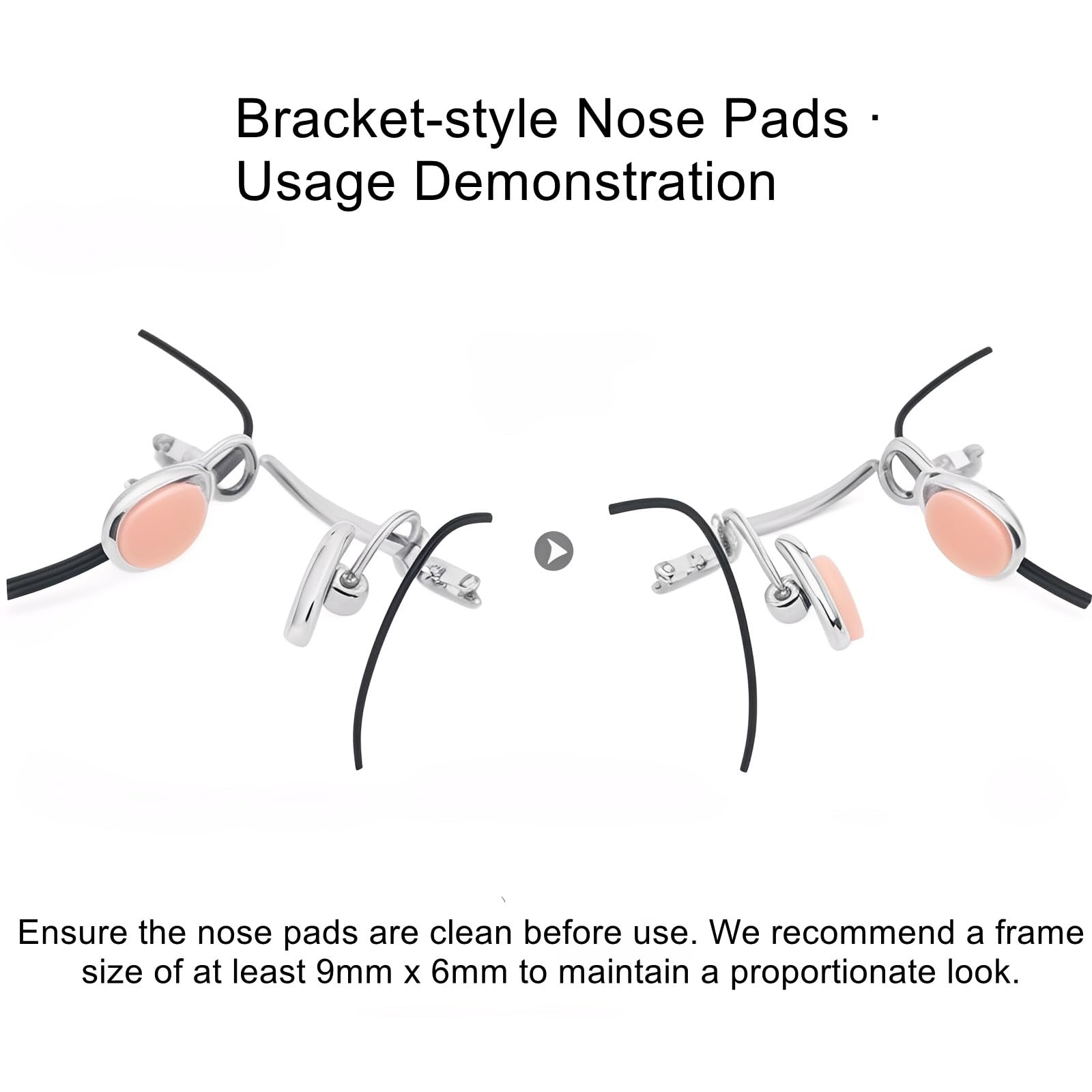 Bracket-style Nose Pads · Usage Demonstration

Ensure the nose pads are clean before use. We recommend a frame size of at least 9mm x 6mm to maintain a proportionate look.